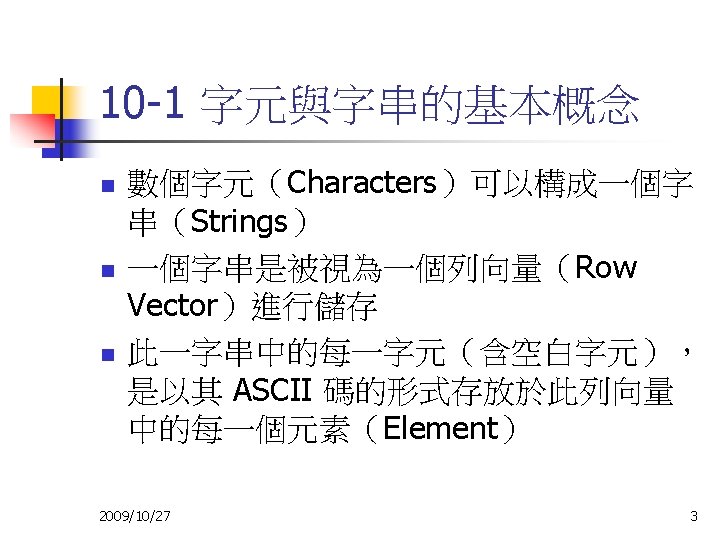 10-1 字元與字串的基本概念

- 數個字元（Characters）可以構成一個字串（Strings）
- 一個字串是被視為一個列向量（Row Vector）進行儲存
- 此一字串中的每一字元（含空白字元），是以其 ASCII 碼的形式存放於此列向量中的每一個元素（Element）

2009/10/27

3